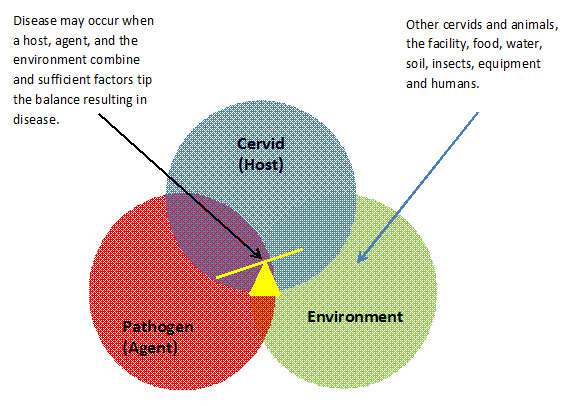 Disease may occur when a host, agent, and the environment combine and sufficient factors tip the balance resulting in disease.

Other cervids and animals, the facility, food, water, soil, insects, equipment and humans.

Cervid (Host)

Pathogen (Agent)

Environment